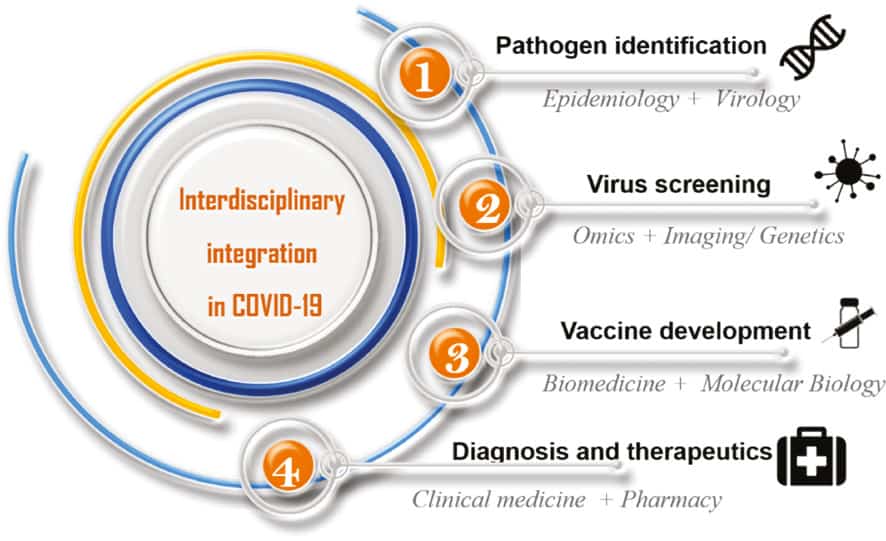 Interdisciplinary integration in COVID-19

1 Pathogen identification
Epidemiology + Virology

2 Virus screening
Omics + Imaging/ Genetics

3 Vaccine development
Biomedicine + Molecular Biology

4 Diagnosis and therapeutics
Clinical medicine + Pharmacy